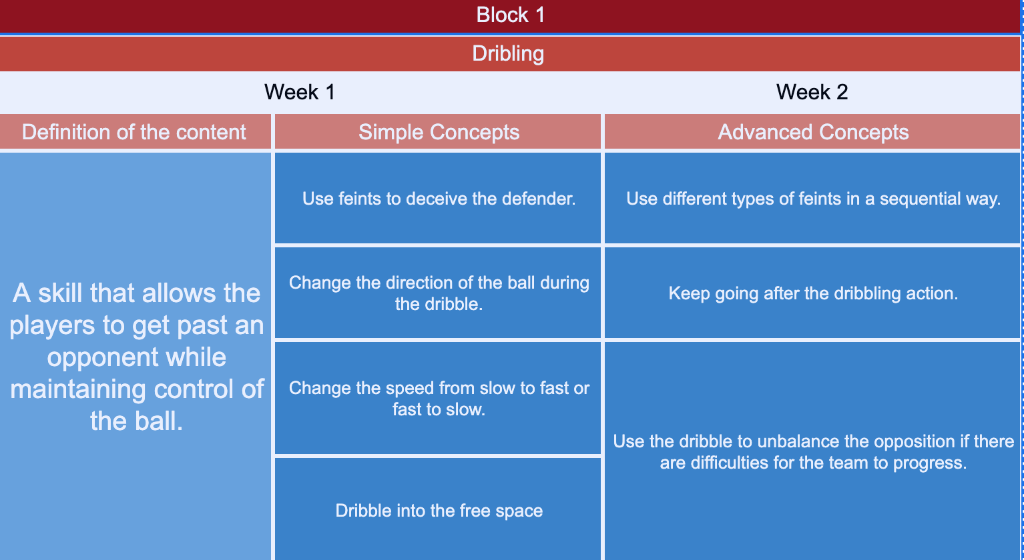 Block 1

Dribling

| Week 1 | | Week 2 |
|---|---|---|
| Definition of the content | Simple Concepts | Advanced Concepts |
| A skill that allows the players to get past an opponent while maintaining control of the ball. | Use feints to deceive the defender. | Use different types of feints in a sequential way. |
| | Change the direction of the ball during the dribble. | Keep going after the dribbling action. |
| | Change the speed from slow to fast or fast to slow. | Use the dribble to unbalance the opposition if there are difficulties for the team to progress. |
| | Dribble into the free space | |